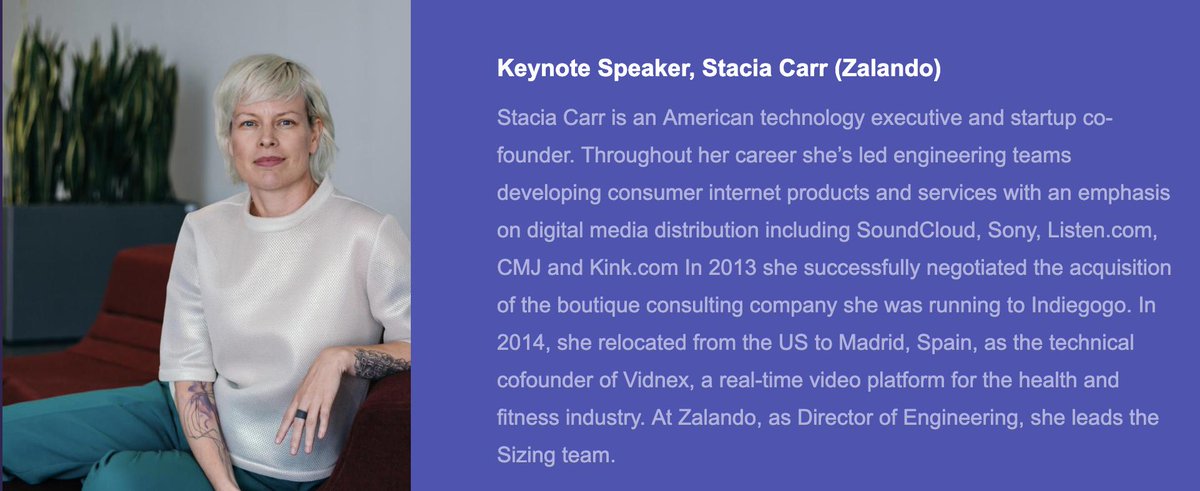 Keynote Speaker, Stacia Carr (Zalando)

Stacia Carr is an American technology executive and startup co-founder. Throughout her career she's led engineering teams developing consumer internet products and services with an emphasis on digital media distribution including SoundCloud, Sony, Listen.com, CMJ and Kink.com In 2013 she successfully negotiated the acquisition of the boutique consulting company she was running to Indiegogo. In 2014, she relocated from the US to Madrid, Spain, as the technical cofounder of Vidnex, a real-time video platform for the health and fitness industry. At Zalando, as Director of Engineering, she leads the Sizing team.